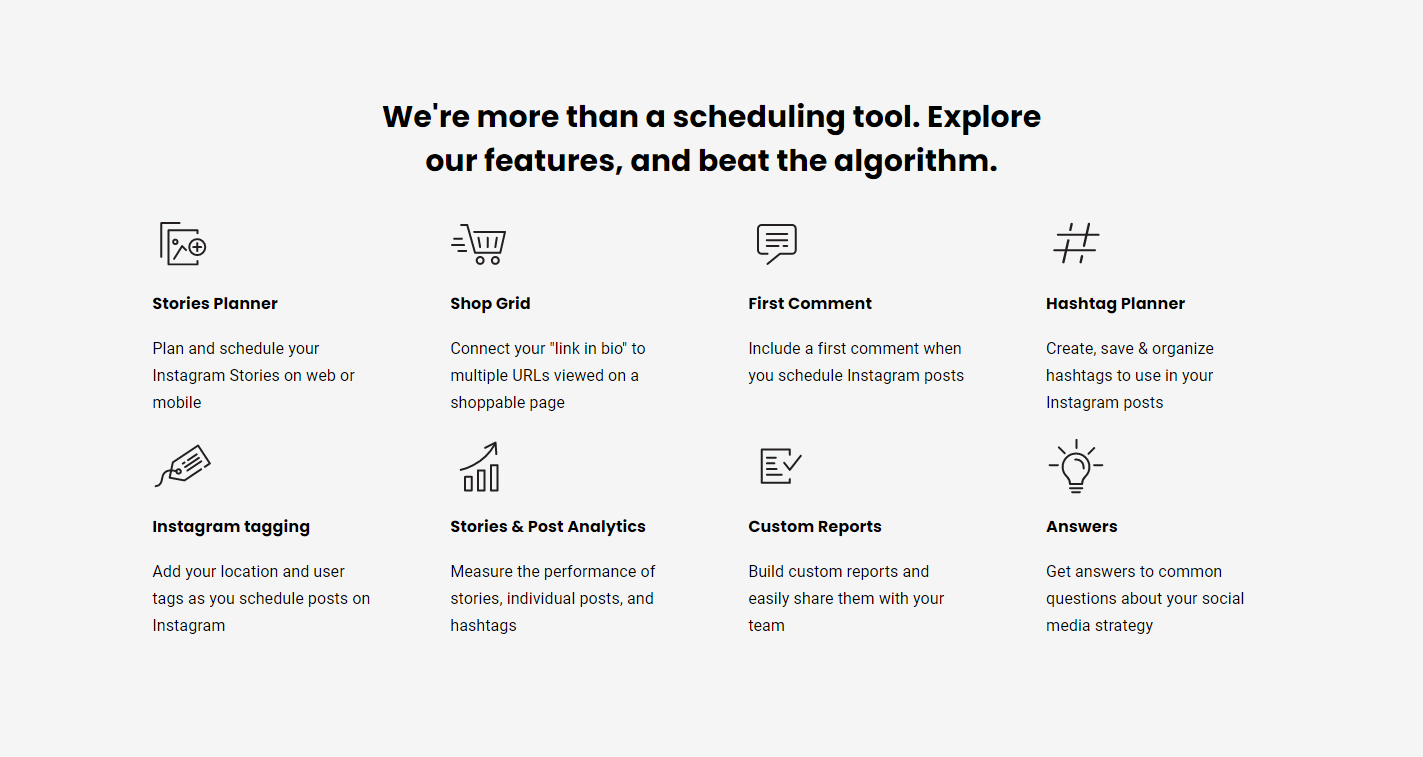 We're more than a scheduling tool. Explore our features, and beat the algorithm.

Stories Planner

Plan and schedule your Instagram Stories on web or mobile

Shop Grid

Connect your "link in bio" to multiple URLs viewed on a shoppable page

First Comment

Include a first comment when you schedule Instagram posts

Hashtag Planner

Create, save & organize hashtags to use in your Instagram posts

Instagram tagging

Add your location and user tags as you schedule posts on Instagram

Stories & Post Analytics

Measure the performance of stories, individual posts, and hashtags

Custom Reports

Build custom reports and easily share them with your team

Answers

Get answers to common questions about your social media strategy